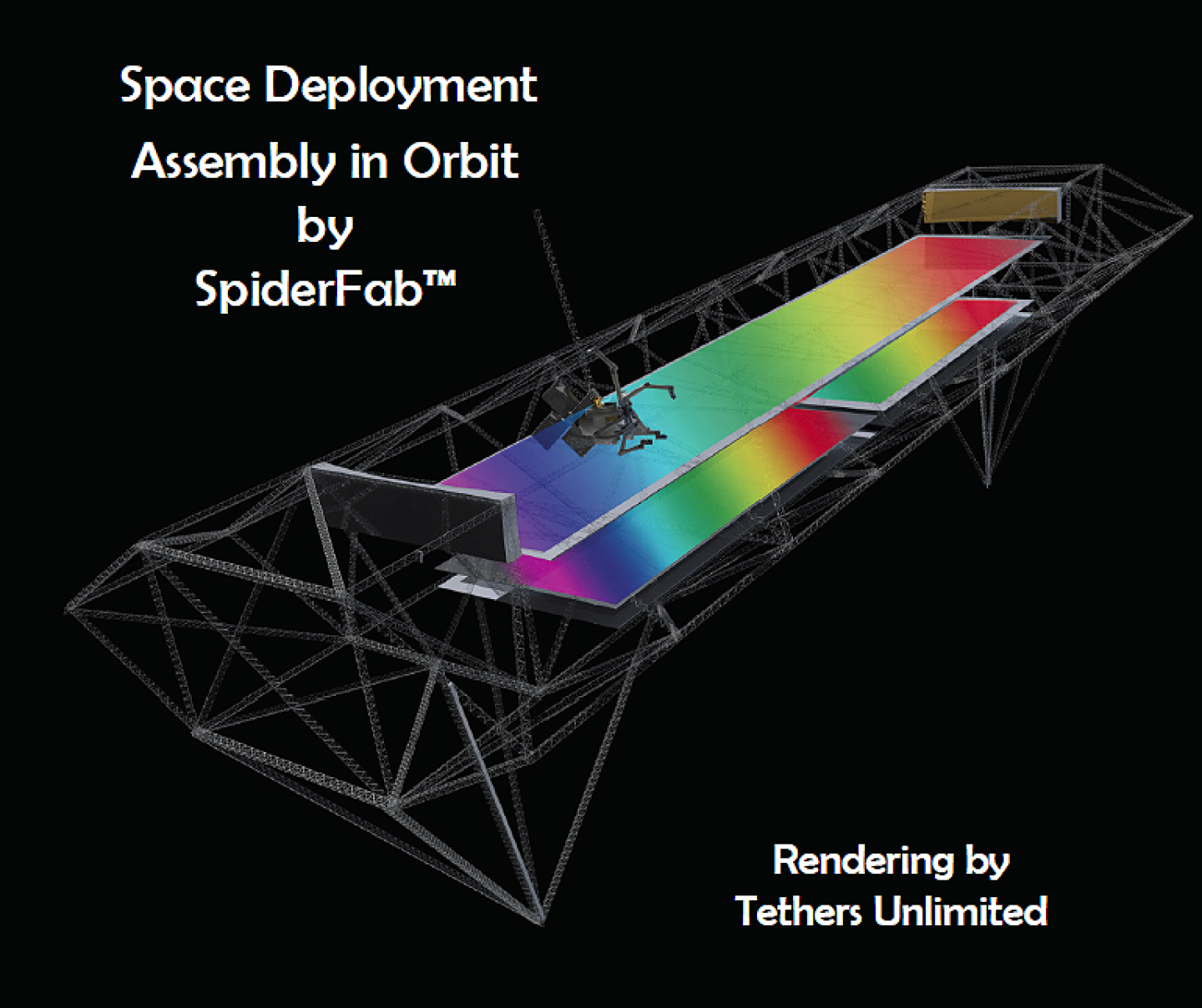 Space Deployment
Assembly in Orbit
by
SpiderFab™

Rendering by
Tethers Unlimited